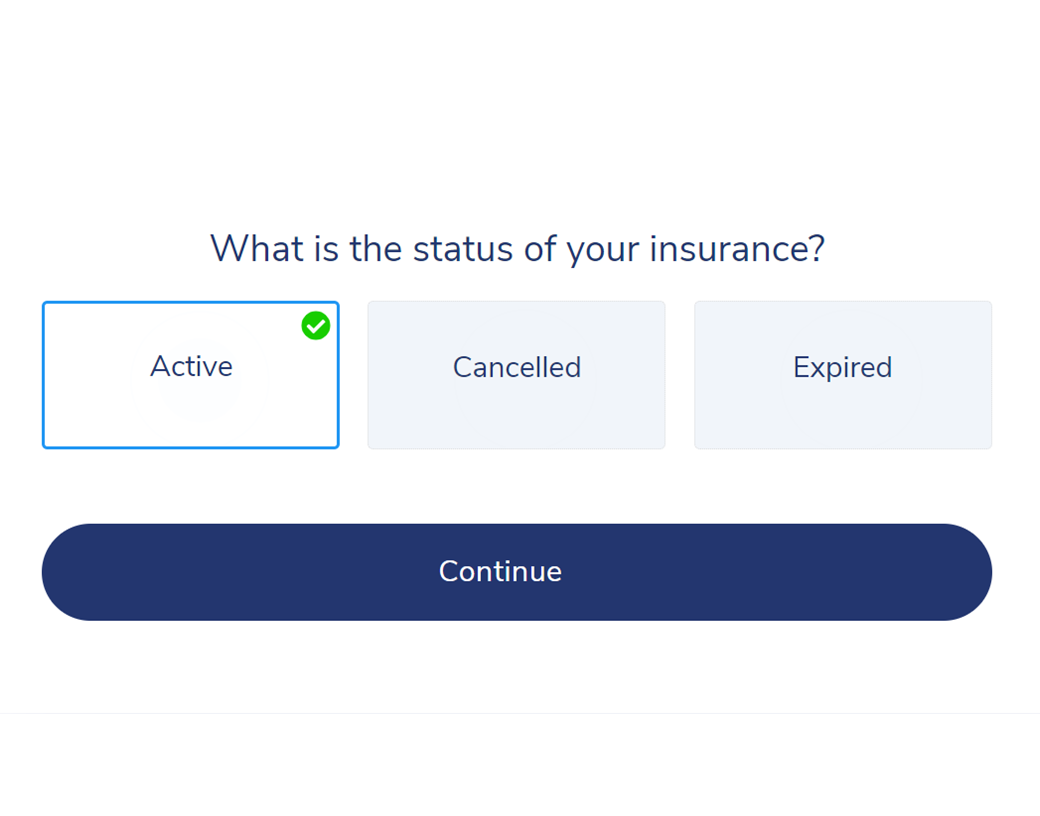 What is the status of your insurance?

Active

Cancelled

Expired

Continue